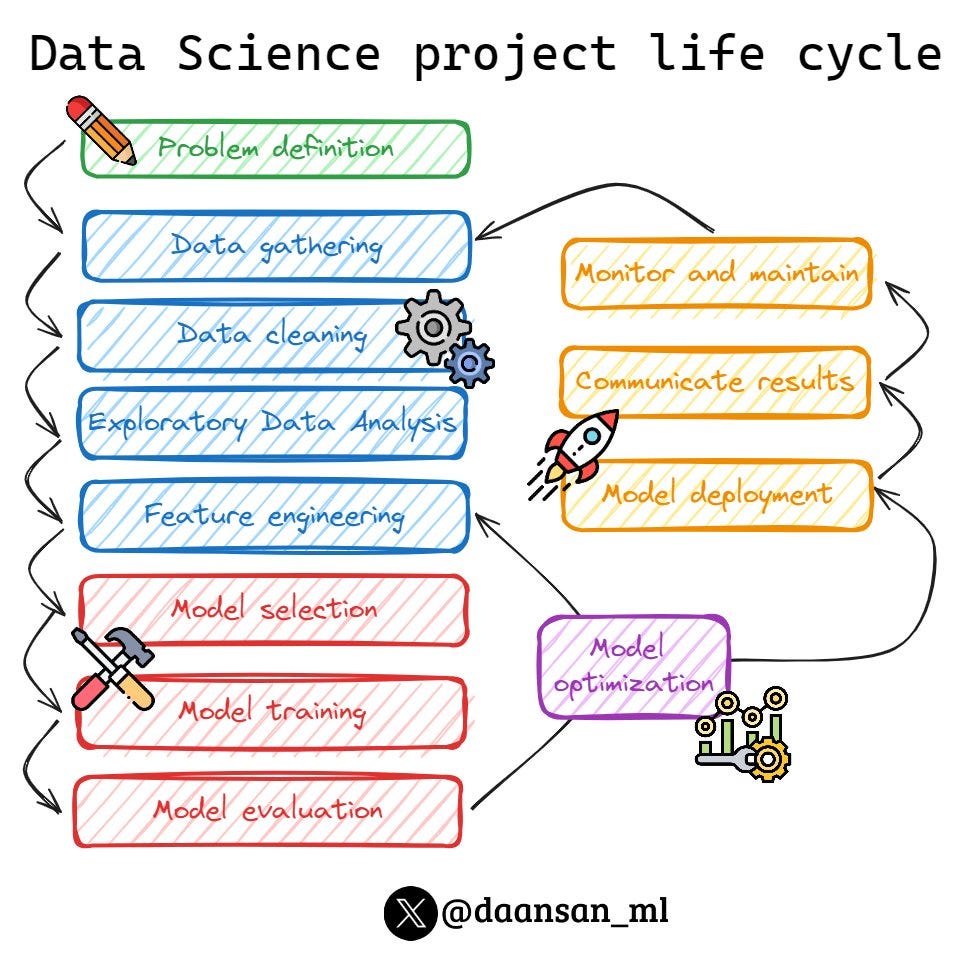 Data Science project life cycle

Problem definition

Data gathering

Data cleaning

Exploratory Data Analysis

Feature engineering

Model selection

Model training

Model evaluation

Model optimization

Model deployment

Communicate results

Monitor and maintain

@daansan_ml